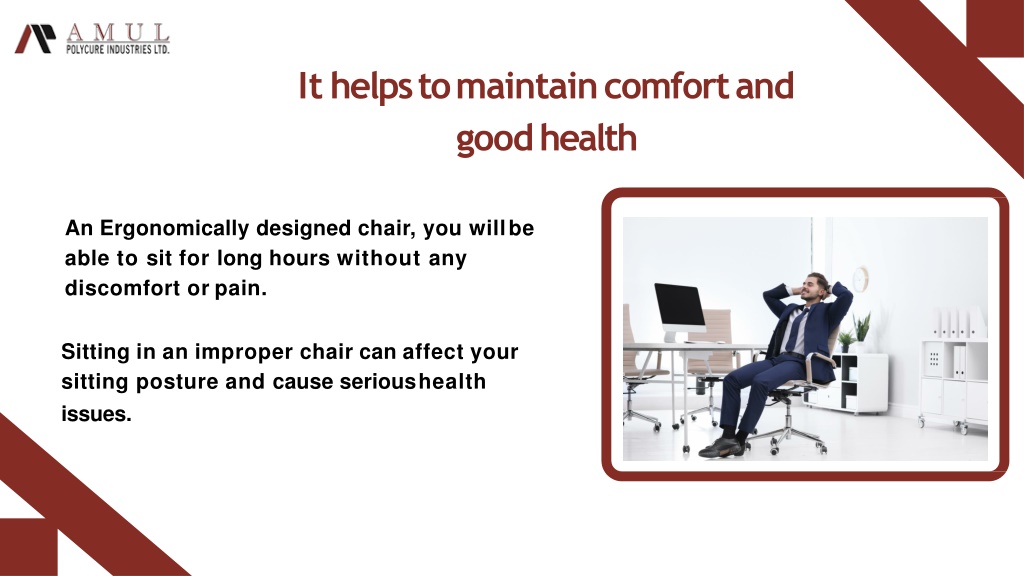 AMUL
POLYCURE INDUSTRIES LTD.

It helps to maintain comfort and good health

An Ergonomically designed chair, you will be able to sit for long hours without any discomfort or pain.

Sitting in an improper chair can affect your sitting posture and cause serious health issues.